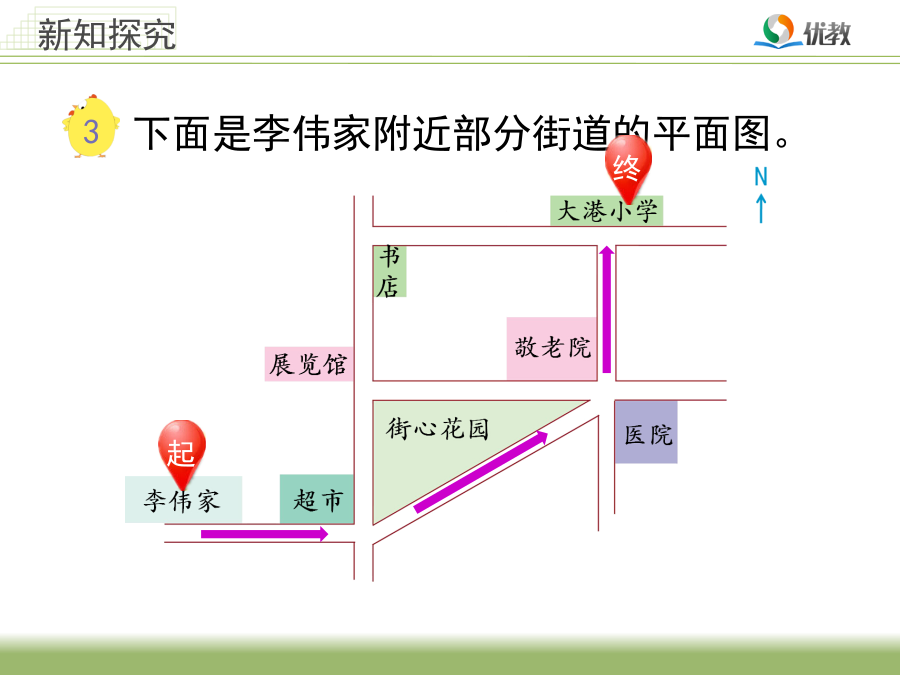 新知探究

优教

3 下面是李伟家附近部分街道的平面图。

终

N

大港小学

书店

敬老院

展览馆

街心花园

医院

起

李伟家

超市